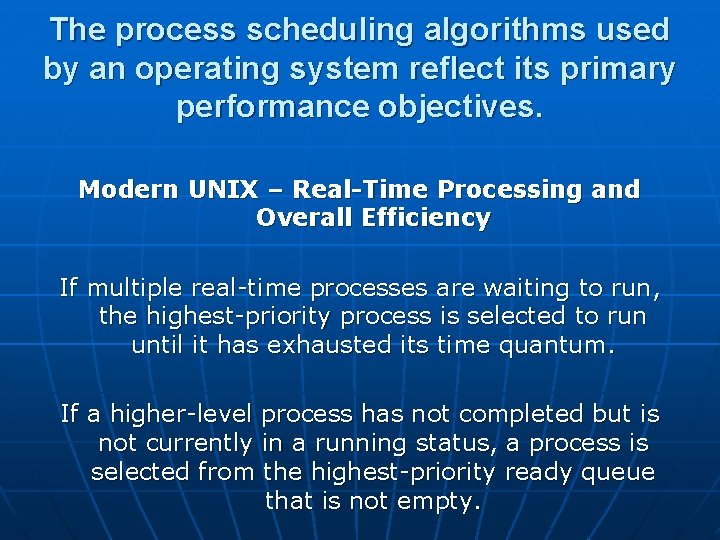 The process scheduling algorithms used by an operating system reflect its primary performance objectives.

Modern UNIX – Real-Time Processing and Overall Efficiency

If multiple real-time processes are waiting to run, the highest-priority process is selected to run until it has exhausted its time quantum.

If a higher-level process has not completed but is not currently in a running status, a process is selected from the highest-priority ready queue that is not empty.